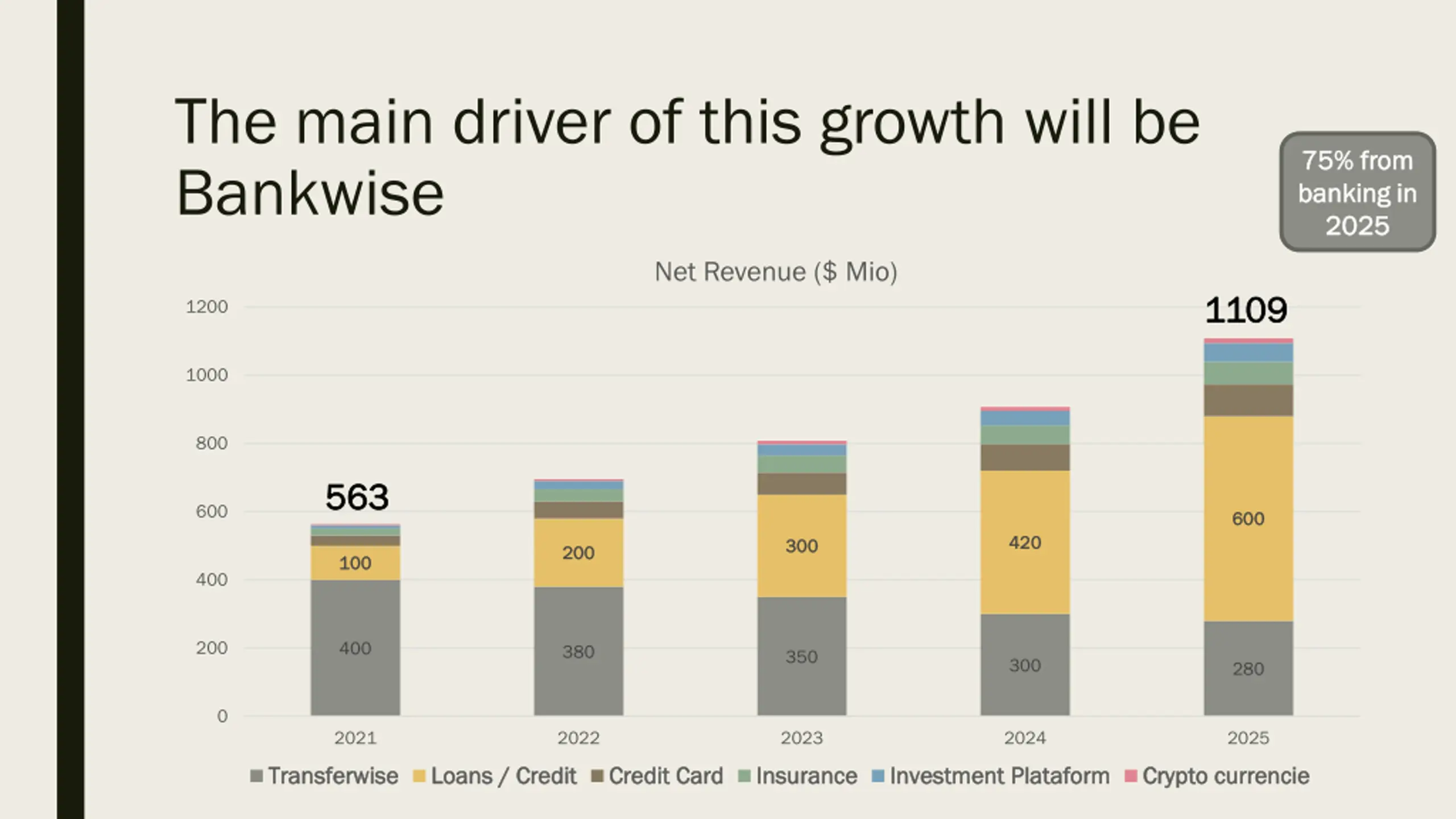 The main driver of this growth will be Bankwise

75% from banking in 2025

Net Revenue ($ Mio)

1200
1000
800
600
400
200
0

563
1109

100
200
300
420
600

400
380
350
300
280

2021
2022
2023
2024
2025

Transferwise Loans / Credit Credit Card Insurance Investment Plataform Crypto currencie